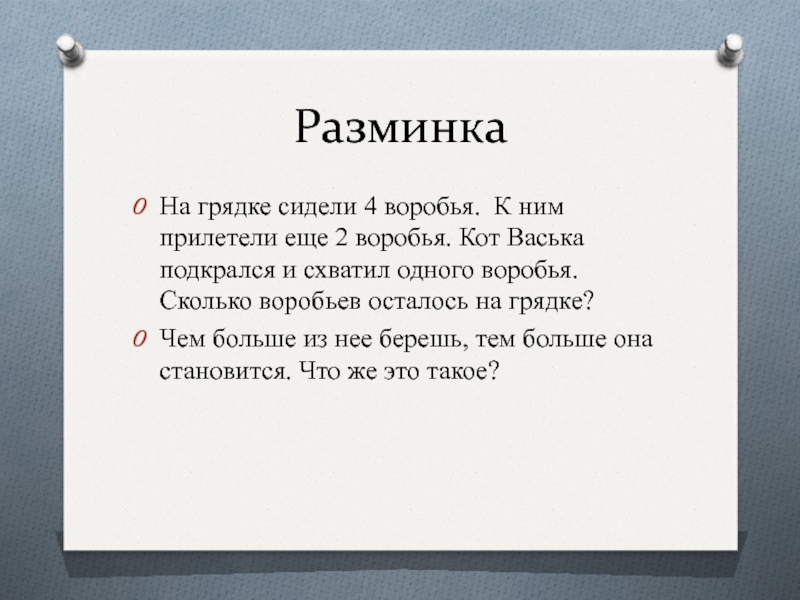 Разминка

На грядке сидели 4 воробья. К ним прилетели еще 2 воробья. Кот Васька подкрался и схватил одного воробья. Сколько воробьев осталось на грядке?

Чем больше из нее берешь, тем больше она становится. Что же это такое?